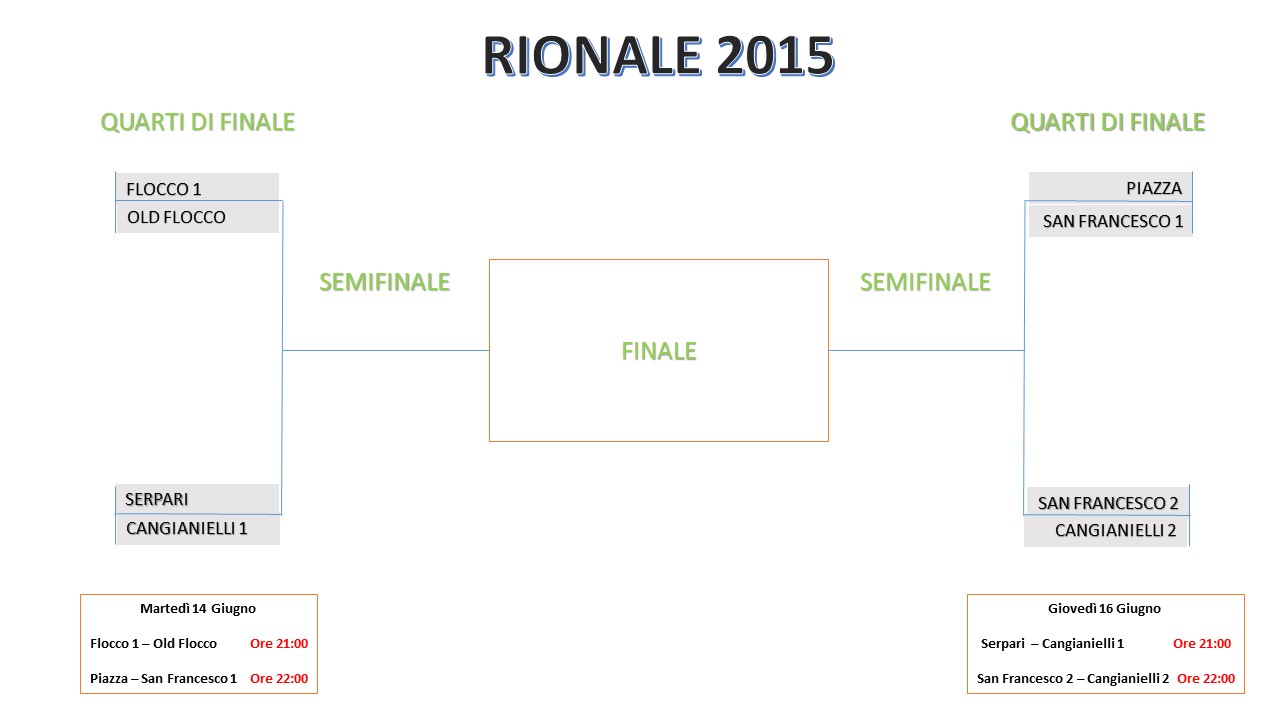 RIONALE 2015

QUARTI DI FINALE

FLOCCO 1
OLD FLOCCO

SERPARI
CANGIANIELLI 1

SEMIFINALE

FINALE

SEMIFINALE

QUARTI DI FINALE

PIAZZA
SAN FRANCESCO 1

SAN FRANCESCO 2
CANGIANIELLI 2

Martedì 14 Giugno

Flocco 1 – Old Flocco Ore 21:00

Piazza – San Francesco 1 Ore 22:00

Giovedì 16 Giugno

Serpari – Cangianielli 1 Ore 21:00

San Francesco 2 – Cangianielli 2 Ore 22:00